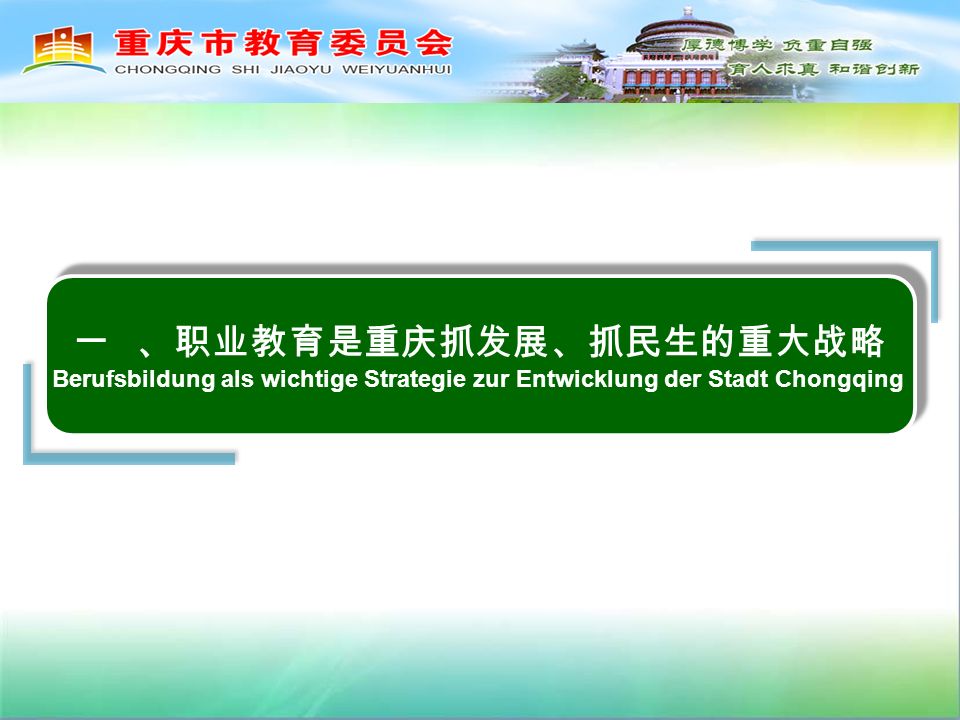 重庆市教育委员会
CHONGQING SHI JIAOYU WEIYUANHUI

厚德博学 负重自强
育人求真 和谐创新

一 、职业教育是重庆抓发展、抓民生的重大战略
Berufsbildung als wichtige Strategie zur Entwicklung der Stadt Chongqing